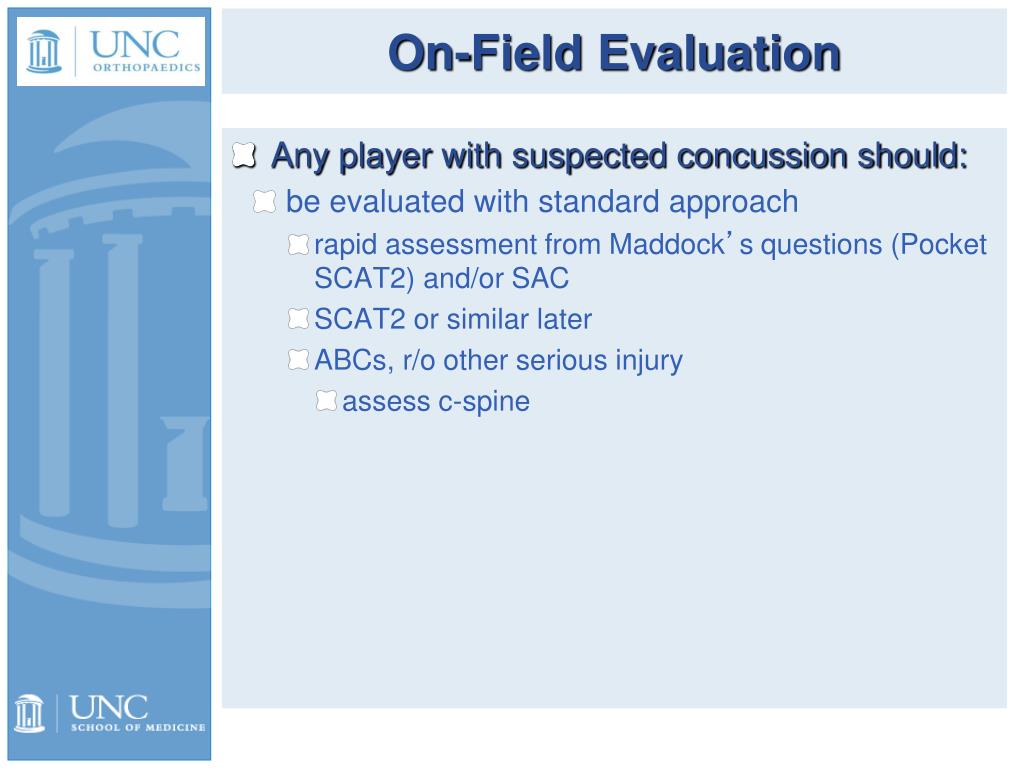 UNC
ORTHOPAEDICS

On-Field Evaluation

Any player with suspected concussion should:
be evaluated with standard approach
rapid assessment from Maddock's questions (Pocket SCAT2) and/or SAC
SCAT2 or similar later
ABCs, r/o other serious injury
assess c-spine

UNC
SCHOOL OF MEDICINE